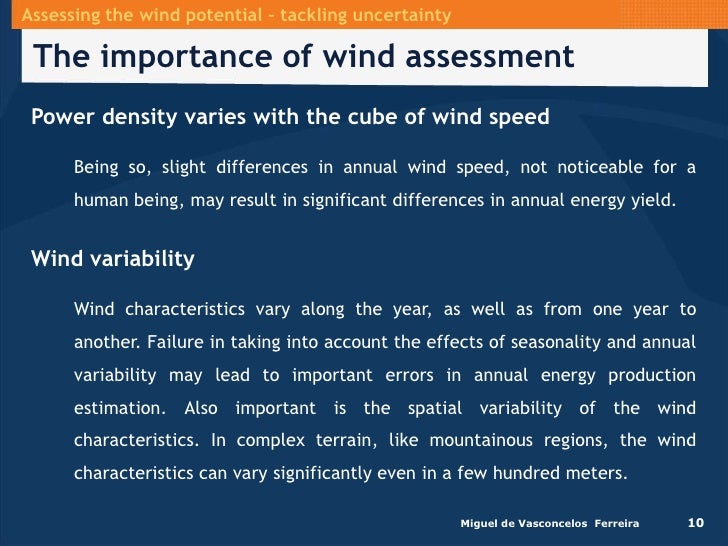 Assessing the wind potential – tackling uncertainty

The importance of wind assessment

Power density varies with the cube of wind speed

Being so, slight differences in annual wind speed, not noticeable for a human being, may result in significant differences in annual energy yield.

Wind variability

Wind characteristics vary along the year, as well as from one year to another. Failure in taking into account the effects of seasonality and annual variability may lead to important errors in annual energy production estimation. Also important is the spatial variability of the wind characteristics. In complex terrain, like mountainous regions, the wind characteristics can vary significantly even in a few hundred meters.

Miguel de Vasconcelos Ferreira

10